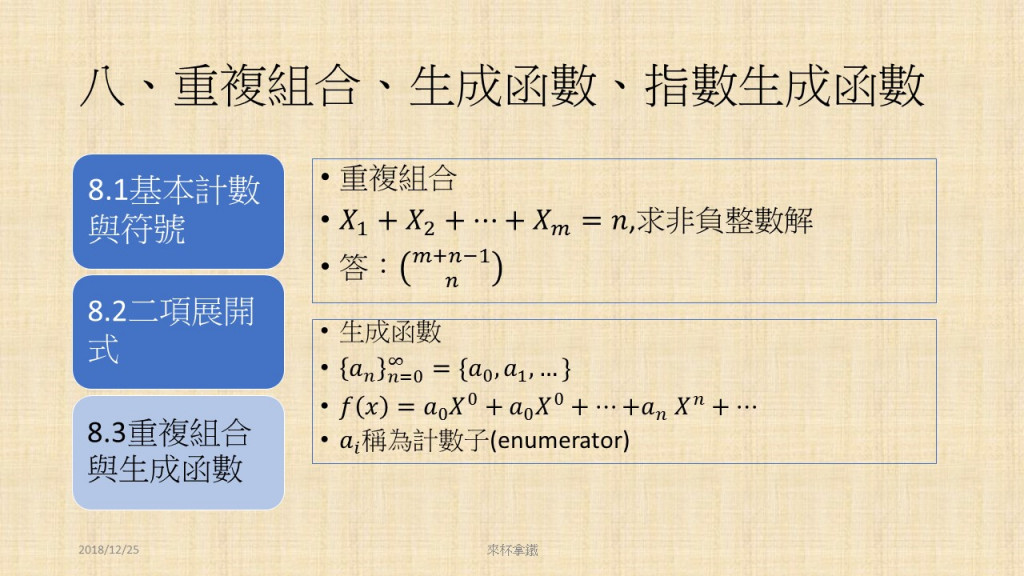 八、重複組合、生成函數、指數生成函數

8.1基本計數與符號

8.2二項展開式

8.3重複組合與生成函數

• 重複組合
• $X_1 + X_2 + \cdots + X_m = n$,求非負整數解
• 答：$\binom{m+n-1}{n}$

• 生成函數
• $\{a_n\}_{n=0}^{\infty} = \{a_0, a_1, \ldots\}$
• $f(x) = a_0X^0 + a_0X^0 + \cdots + a_n X^n + \cdots$
• $a_i$稱為計數子(enumerator)

2018/12/25

來杯拿鐵